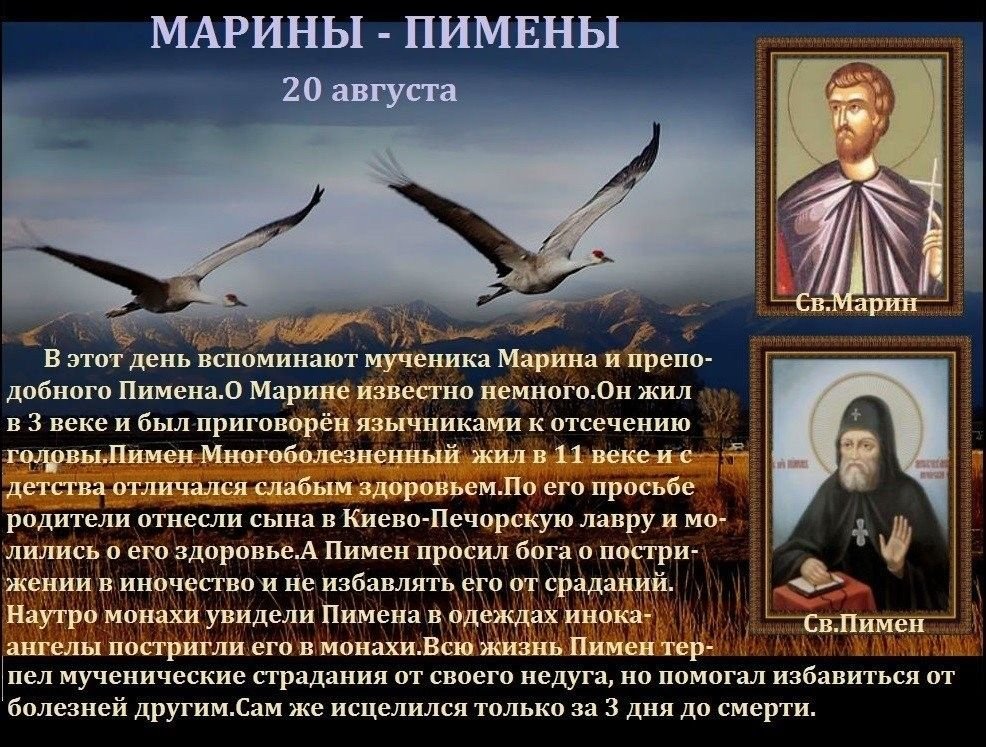 МАРИНЫ - ПИМЕНЫ

20 августа

Св.Марин

Св.Пимен

В этот день вспоминают мученика Марина и преподобного Пимена.О Марине известно немного.Он жил в 3 веке и был приговорён язычниками к отсечению головы.Пимен Многоболезненный жил в 11 веке и с детства отличался слабым здоровьем.По его просьбе родители отнесли сына в Киево-Печорскую лавру и молились о его здоровье.А Пимен просил бога о пострижении в иночество и не избавлять его от сраданий. Наутро монахи увидели Пимена в одеждах инока-ангелы постригли его в монахи.Всю жизнь Пимен терпел мученические страдания от своего недуга, но помогал избавиться от болезней другим.Сам же исцелился только за 3 дня до смерти.